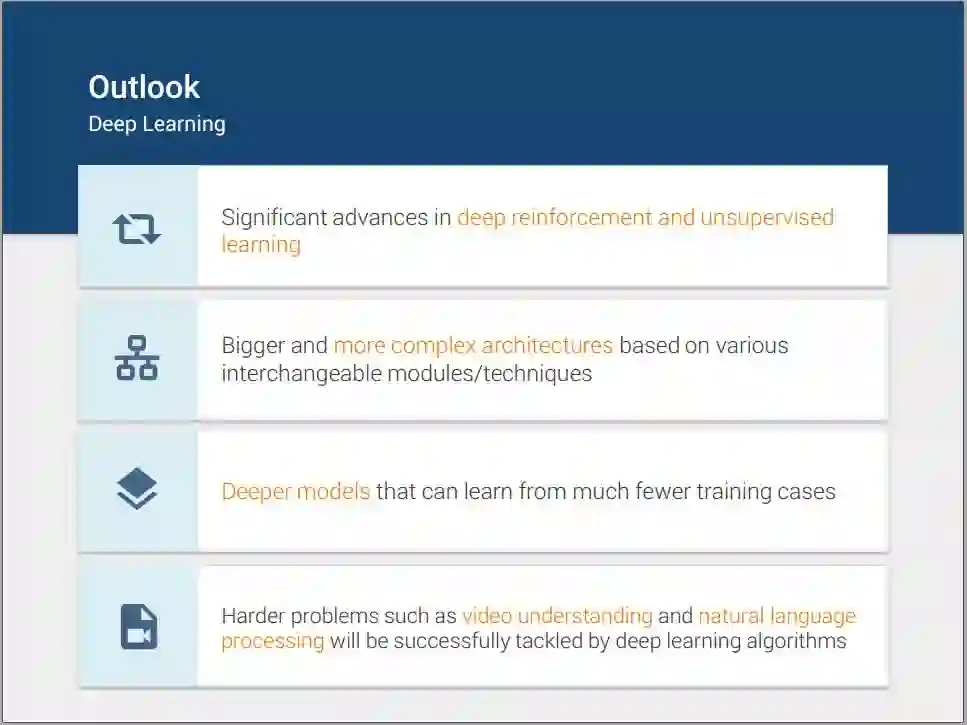 Outlook
Deep Learning

Significant advances in deep reinforcement and unsupervised learning

Bigger and more complex architectures based on various interchangeable modules/techniques

Deeper models that can learn from much fewer training cases

Harder problems such as video understanding and natural language processing will be successfully tackled by deep learning algorithms